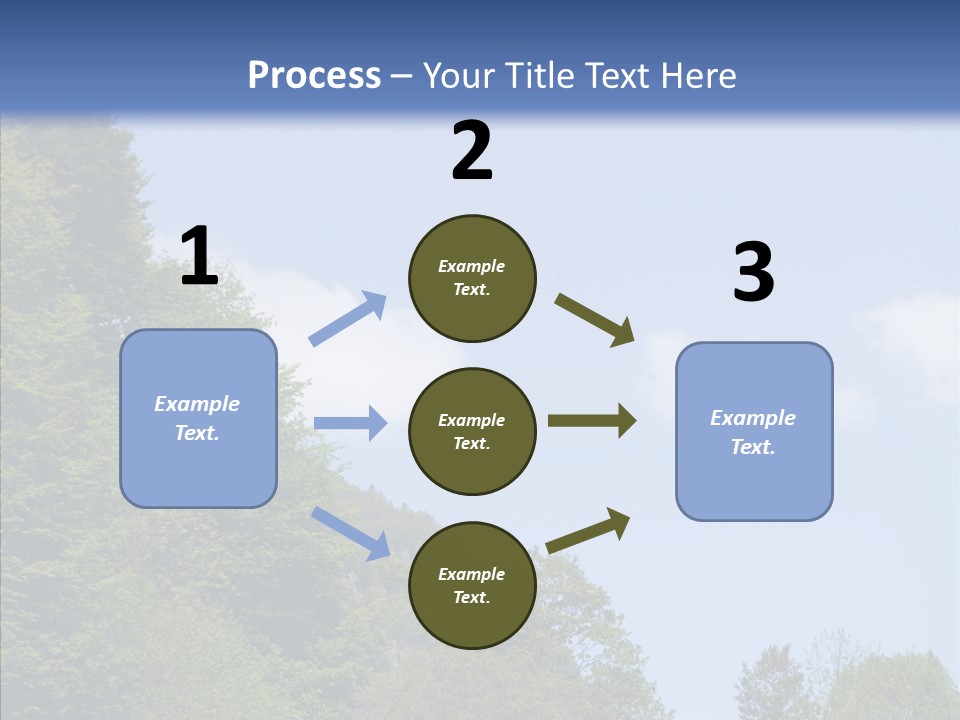 Process – Your Title Text Here

1

Example Text.

2

Example Text.

Example Text.

Example Text.

3

Example Text.